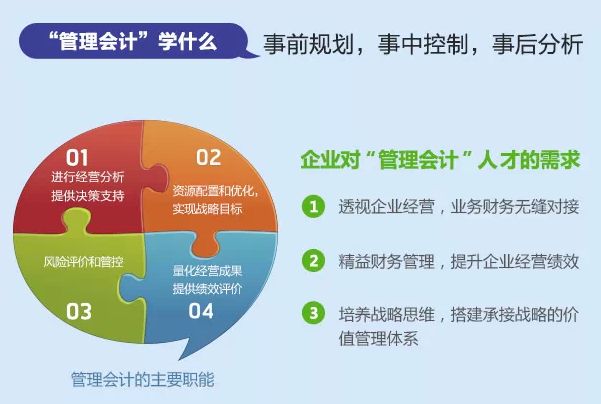 “管理会计”学什么

事前规划，事中控制，事后分析

01
进行经营分析
提供决策支持

02
资源配置和优化，
实现战略目标

风险评价和管控

03

量化经营成果
提供绩效评价

04

管理会计的主要职能

企业对“管理会计”人才的需求

1 透视企业经营，业务财务无缝对接

2 精益财务管理，提升企业经营绩效

3 培养战略思维，搭建承接战略的价值管理体系